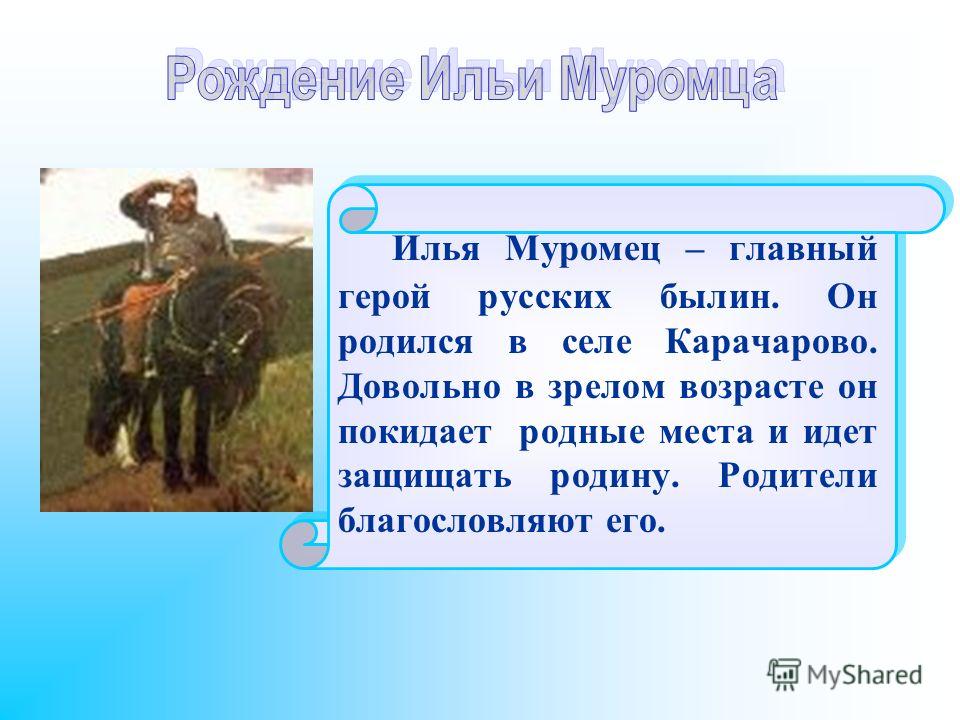 Рождение Ильи Муромца

Илья Муромец – главный герой русских былин. Он родился в селе Карачарово. Довольно в зрелом возрасте он покидает родные места и идет защищать родину. Родители благословляют его.

MyShared